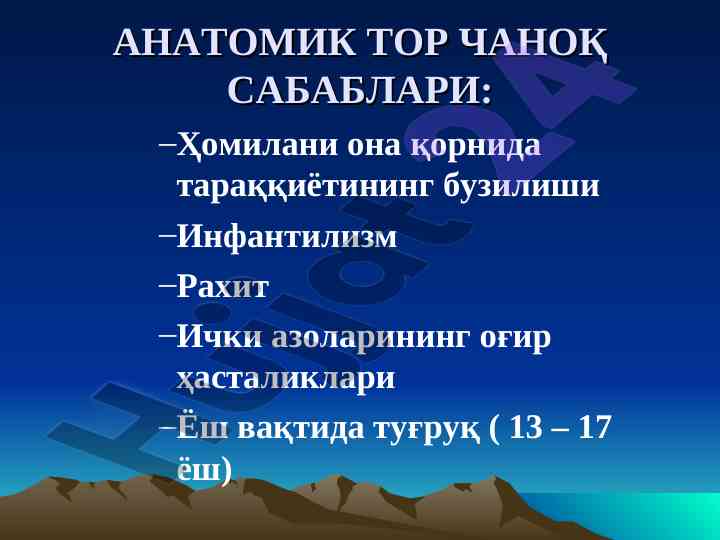 АНАТОМИК ТОР ЧАНОҚ САБАБЛАРИ:

–Ҳомилани она қорнида тараққиётининг бузилиши

–Инфантилизм

–Рахит

–Ички азоларининг оғир ҳасталиклари

–Ёш вақтида туғруқ ( 13 – 17 ёш)

Hujjat24